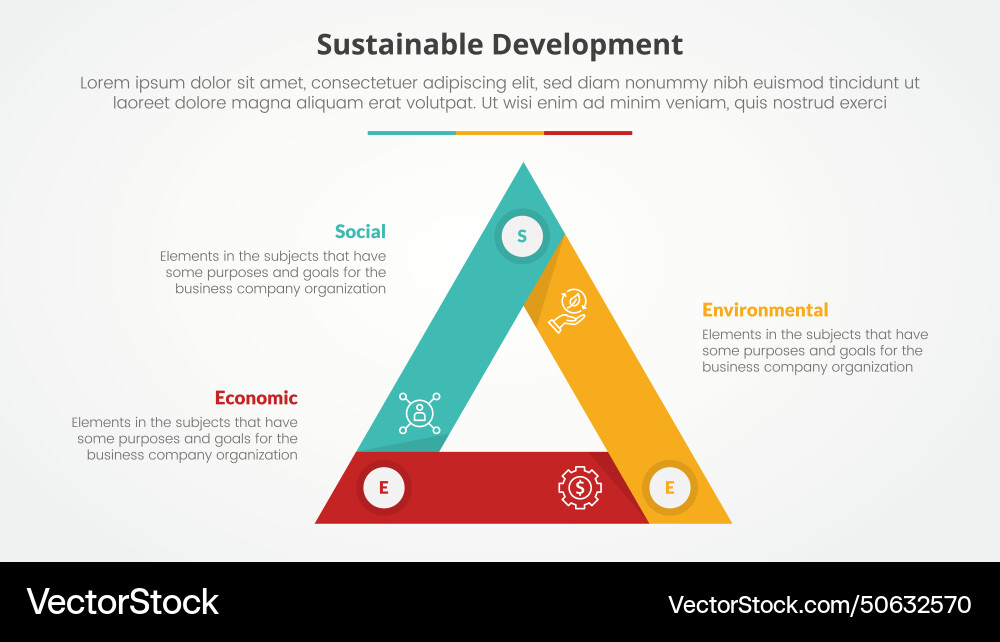 Sustainable Development

Lorem ipsum dolor sit amet, consectetuer adipiscing elit, sed diam nonummy nibh euismod tincidunt ut laoreet dolore magna aliquam erat volutpat. Ut wisi enim ad minim veniam, quis nostrud exerci

Social
Elements in the subjects that have some purposes and goals for the business company organization

S

Environmental
Elements in the subjects that have some purposes and goals for the business company organization

Economic
Elements in the subjects that have some purposes and goals for the business company organization

E

E

VectorStock

VectorStock.com/50632570